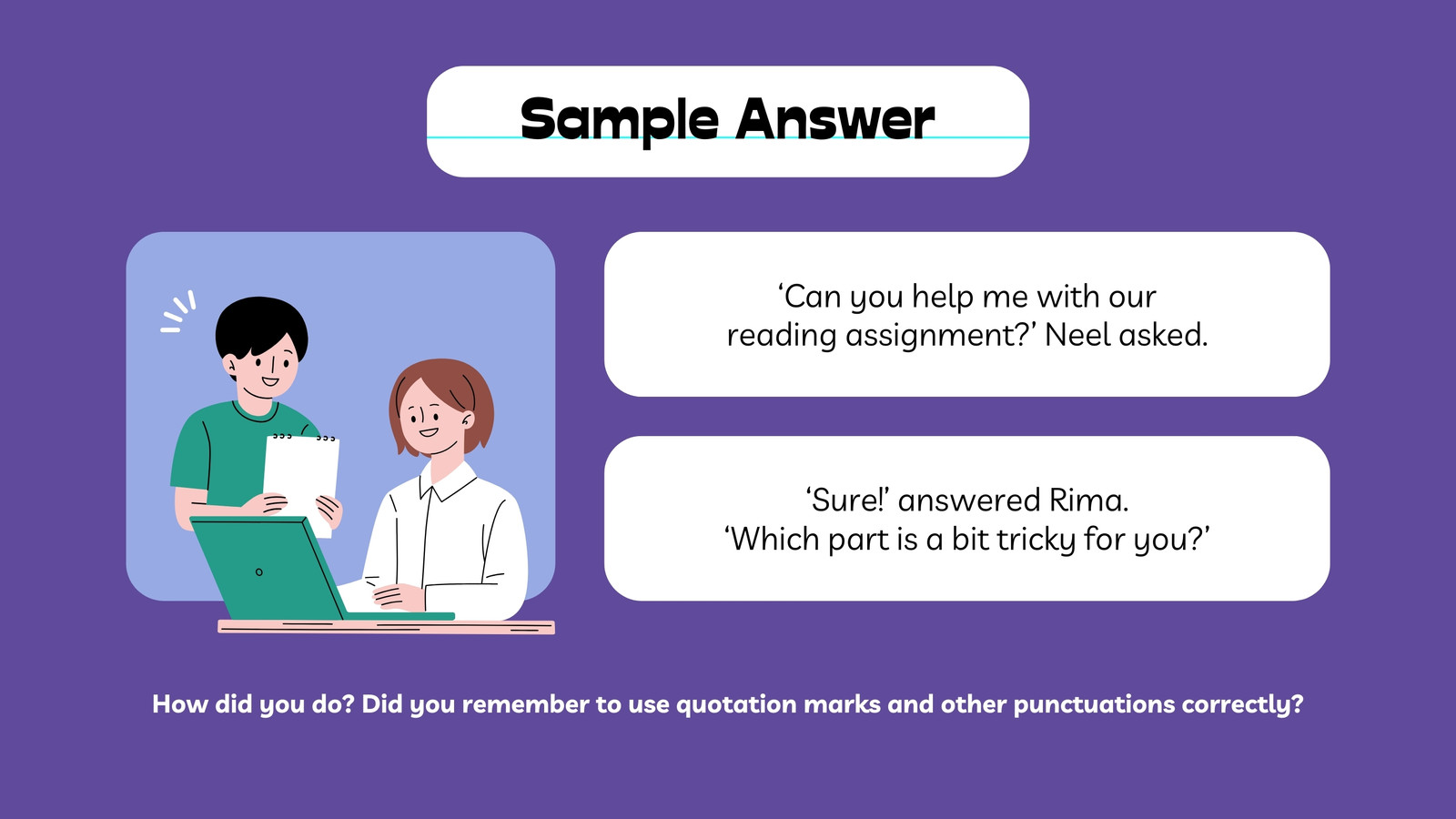 Sample Answer

‘Can you help me with our reading assignment?’ Neel asked.

‘Sure!’ answered Rima. ‘Which part is a bit tricky for you?’

How did you do? Did you remember to use quotation marks and other punctuations correctly?